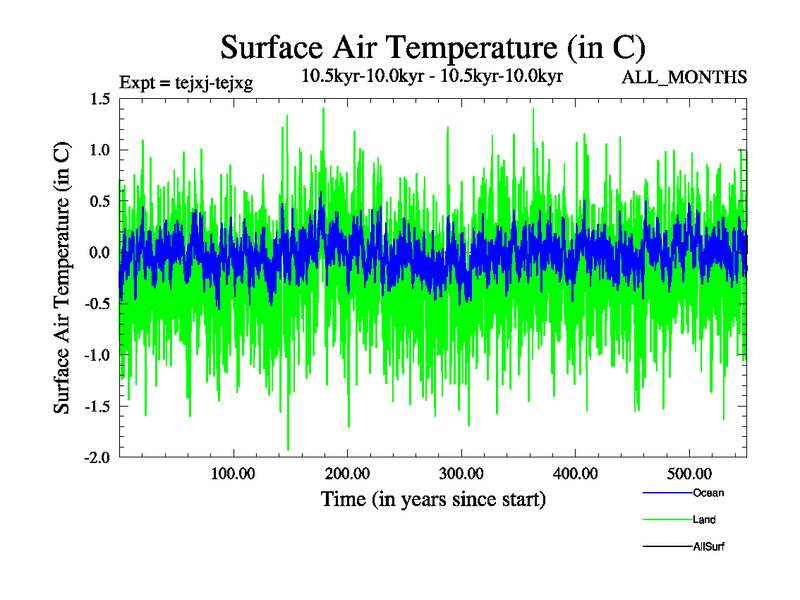 Surface Air Temperature (in C)
Expt = tejxj-tejxg
10.5kyr-10.0kyr - 10.5kyr-10.0kyr
ALL_MONTHS

Surface Air Temperature (in C)
1.5
1.0
0.5
0.0
-0.5
-1.0
-1.5
-2.0

100.00
200.00
300.00
400.00
500.00
Time (in years since start)

Ocean
Land
AllSurf